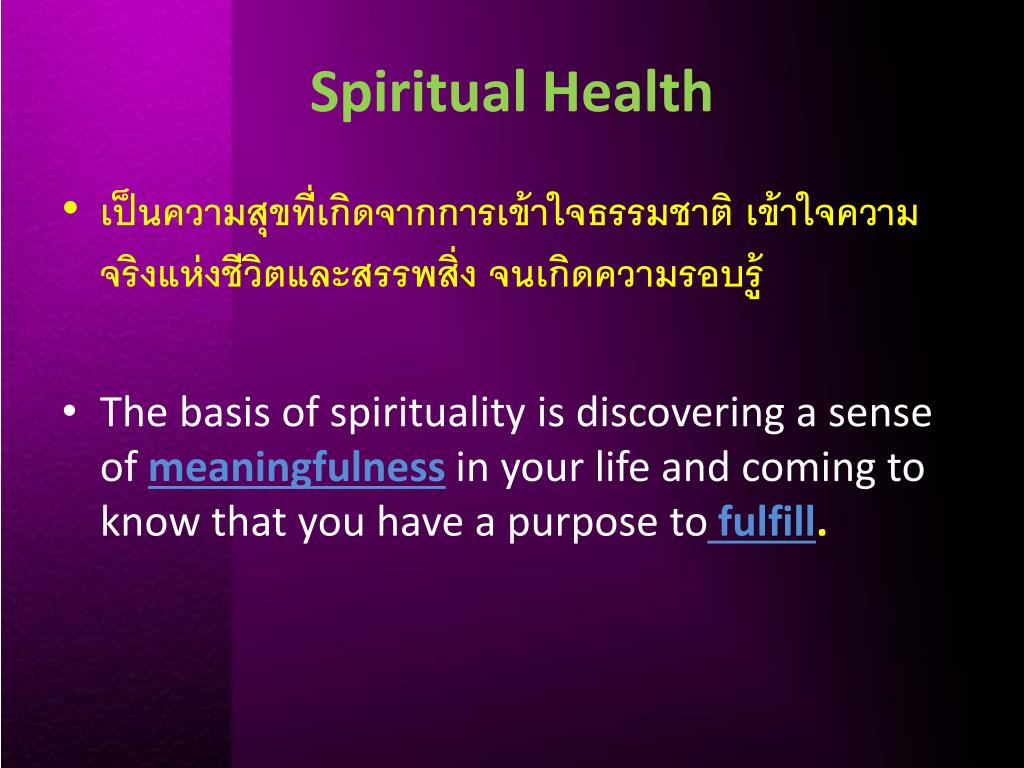 Spiritual Health

• เป็นความสุขที่เกิดจากการเข้าใจธรรมชาติ เข้าใจความจริงแห่งชีวิตและสรรพสิ่ง จนเกิดความรอบรู้

• The basis of spirituality is discovering a sense of meaningfulness in your life and coming to know that you have a purpose to fulfill.